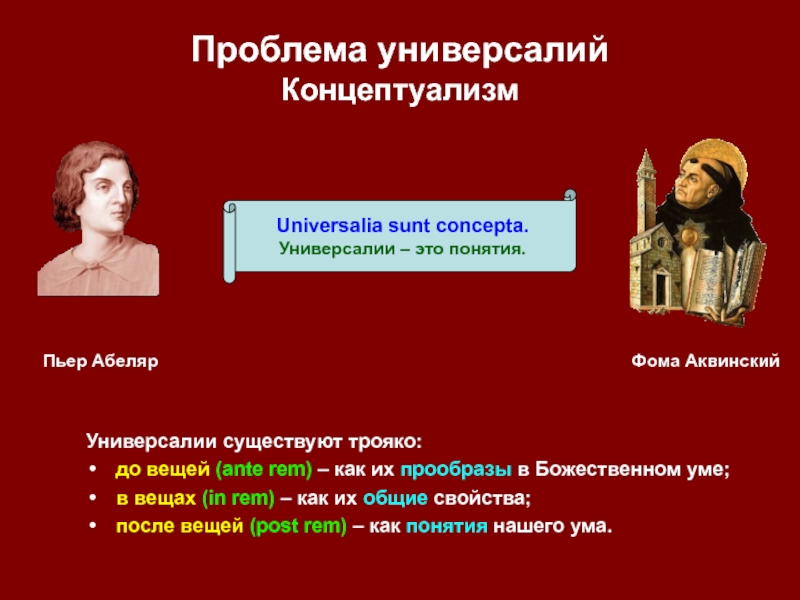 Проблема универсалий
Концептуализм

Universalia sunt concepta.
Универсалии – это понятия.

Пьер Абеляр

Фома Аквинский

Универсалии существуют трояко:
• до вещей (ante rem) – как их прообразы в Божественном уме;
• в вещах (in rem) – как их общие свойства;
• после вещей (post rem) – как понятия нашего ума.